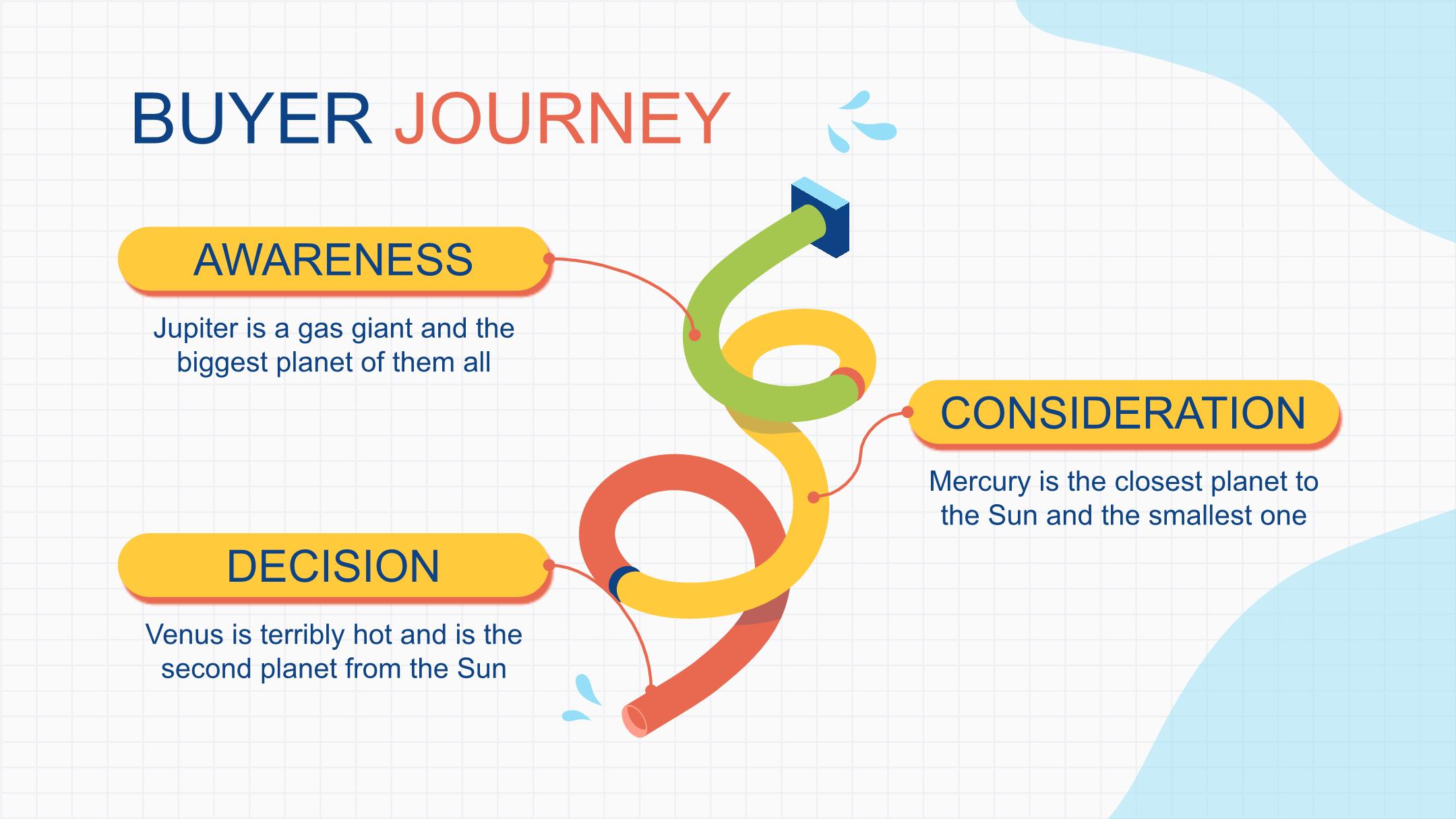 BUYER JOURNEY

AWARENESS

Jupiter is a gas giant and the biggest planet of them all

CONSIDERATION

Mercury is the closest planet to the Sun and the smallest one

DECISION

Venus is terribly hot and is the second planet from the Sun